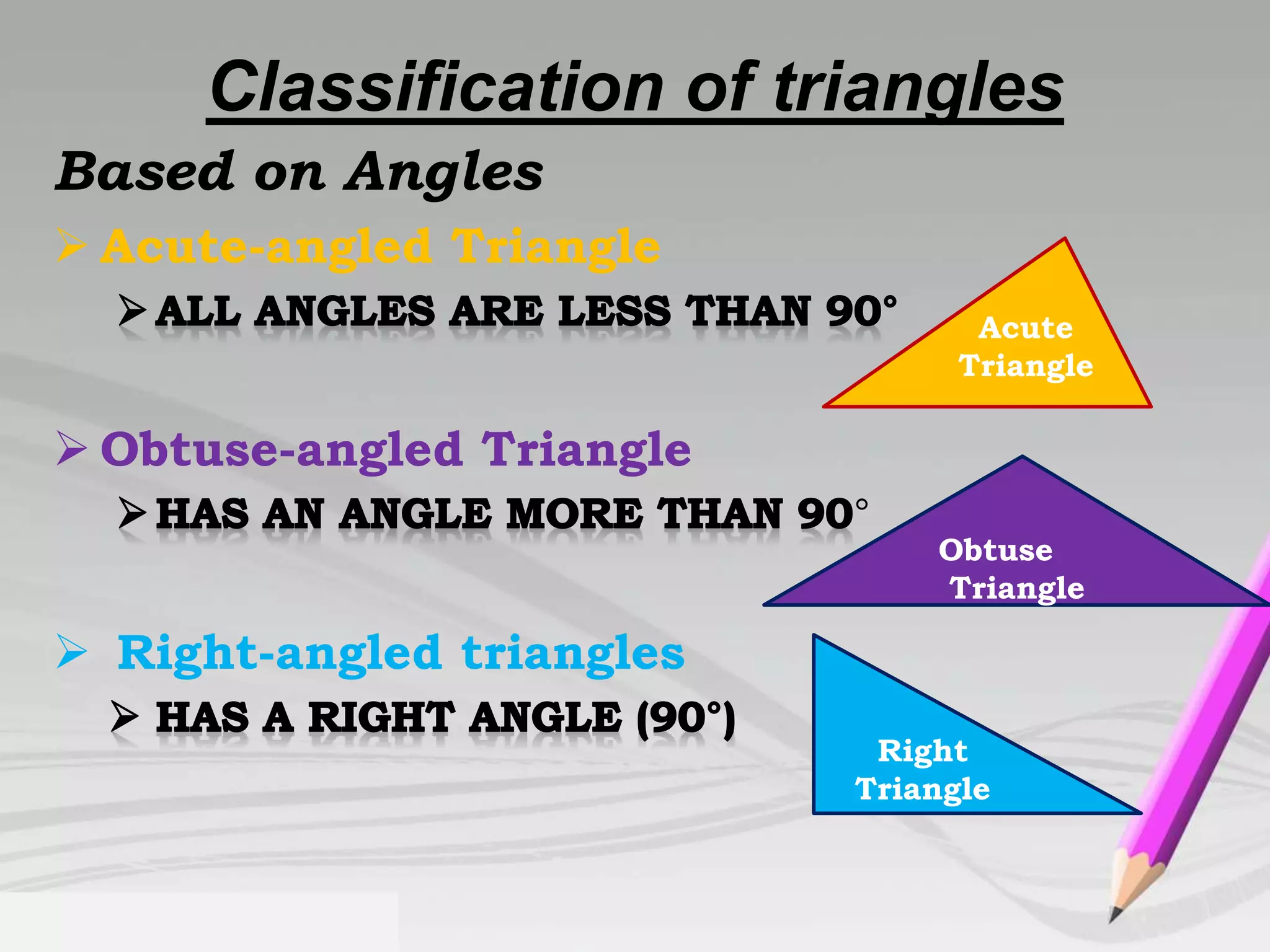 Classification of triangles

Based on Angles

➢ Acute-angled Triangle

➢ ALL ANGLES ARE LESS THAN 90°

Acute Triangle

➢ Obtuse-angled Triangle

➢ HAS AN ANGLE MORE THAN 90°

Obtuse Triangle

➢ Right-angled triangles

➢ HAS A RIGHT ANGLE (90°)

Right Triangle